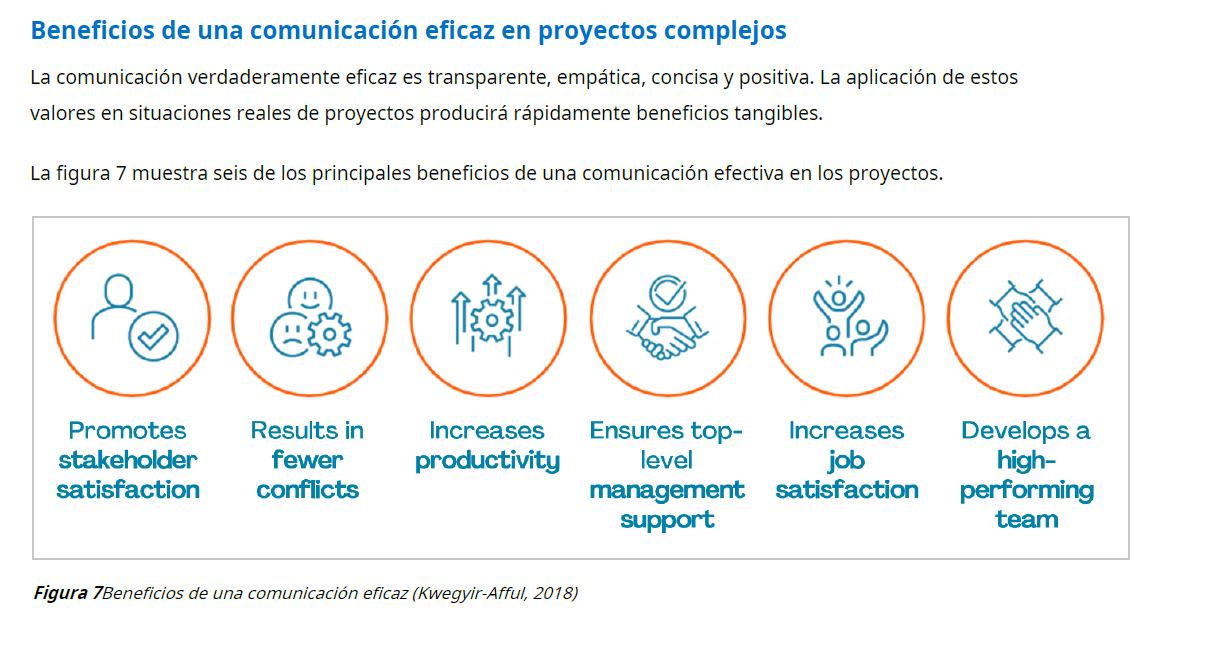 Beneficios de una comunicación eficaz en proyectos complejos

La comunicación verdaderamente eficaz es transparente, empática, concisa y positiva. La aplicación de estos valores en situaciones reales de proyectos producirá rápidamente beneficios tangibles.

La figura 7 muestra seis de los principales beneficios de una comunicación efectiva en los proyectos.

Promotes stakeholder satisfaction

Results in fewer conflicts

Increases productivity

Ensures top-level management support

Increases job satisfaction

Develops a high-performing team

Figura 7Beneficios de una comunicación eficaz (Kwegyir-Afful, 2018)